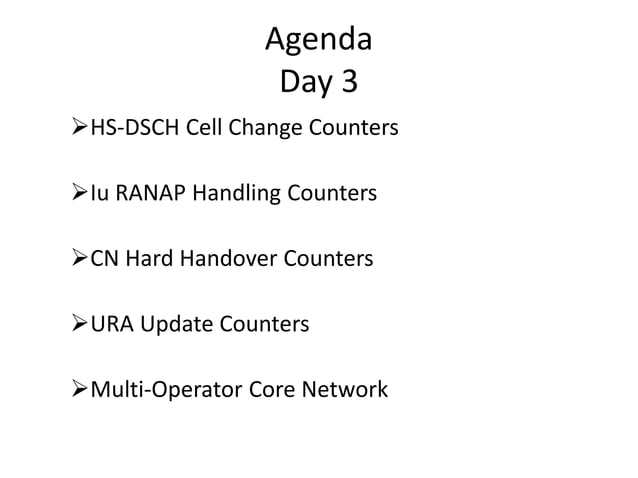 Agenda
Day 3

➢HS-DSCH Cell Change Counters

➢Iu RANAP Handling Counters

➢CN Hard Handover Counters

➢URA Update Counters

➢Multi-Operator Core Network